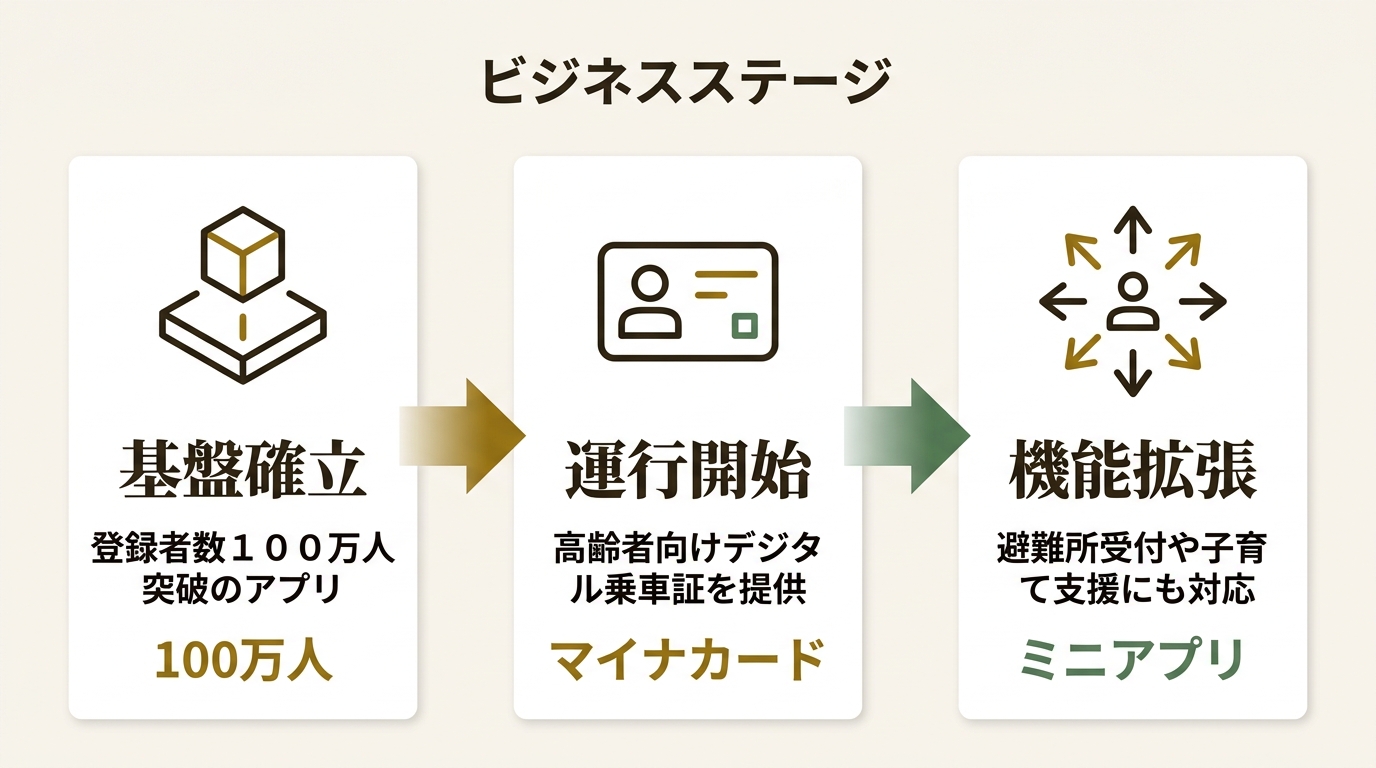 ビジネスステージ

基盤確立

登録者数１００万人突破のアプリ

100万人

運行開始

高齢者向けデジタル乗車証を提供

マイナカード

機能拡張

避難所受付や子育て支援にも対応

ミニアプリ